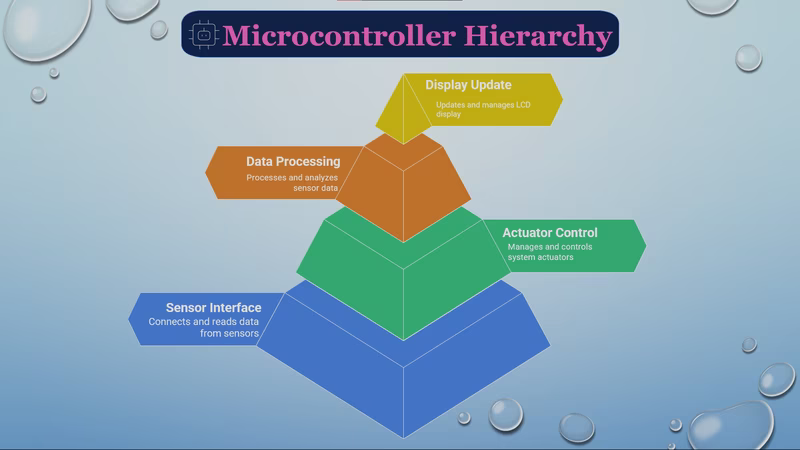 Microcontroller Hierarchy

Display Update
Updates and manages LCD display

Data Processing
Processes and analyzes sensor data

Actuator Control
Manages and controls system actuators

Sensor Interface
Connects and reads data from sensors